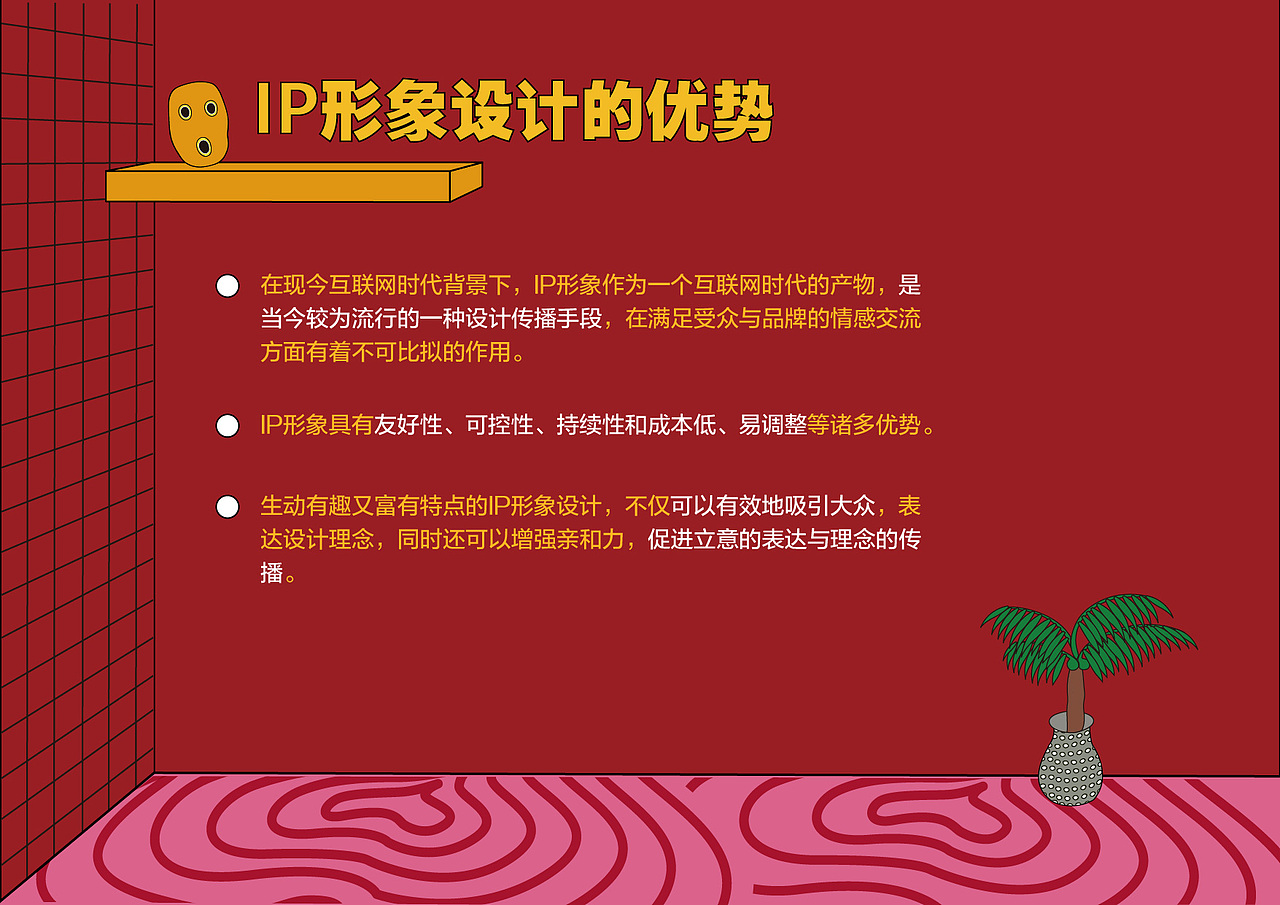 IP形象设计的优势

在现今互联网时代背景下，IP形象作为一个互联网时代的产物，是当今较为流行的一种设计传播手段，在满足受众与品牌的情感交流方面有着不可比拟的作用。

IP形象具有友好性、可控性、持续性和成本低、易调整等诸多优势。

生动有趣又富有特点的IP形象设计，不仅可以有效地吸引大众，表达设计理念，同时还可以增强亲和力，促进立意的表达与理念的传播。